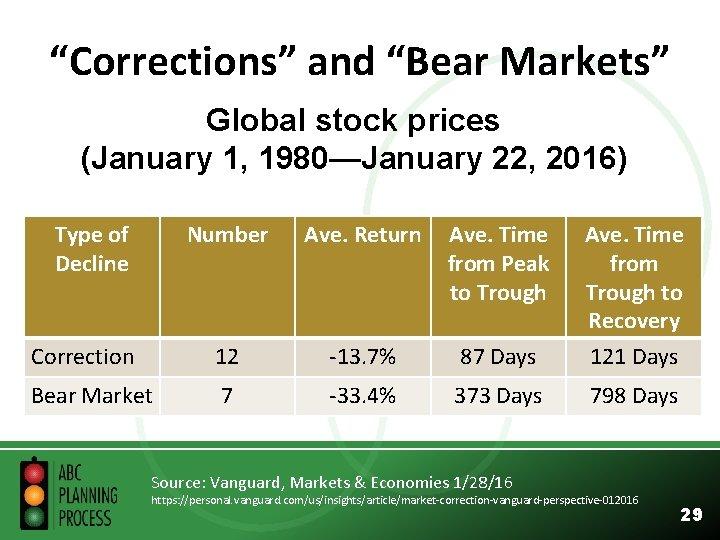 “Corrections” and “Bear Markets”

Global stock prices
(January 1, 1980—January 22, 2016)

| Type of Decline | Number | Ave. Return | Ave. Time from Peak to Trough | Ave. Time from Trough to Recovery |
|---|---|---|---|---|
| Correction | 12 | -13.7% | 87 Days | 121 Days |
| Bear Market | 7 | -33.4% | 373 Days | 798 Days |

ABC PLANNING PROCESS

Source: Vanguard, Markets & Economies 1/28/16
https://personal.vanguard.com/us/insights/article/market-correction-vanguard-perspective-012016

29